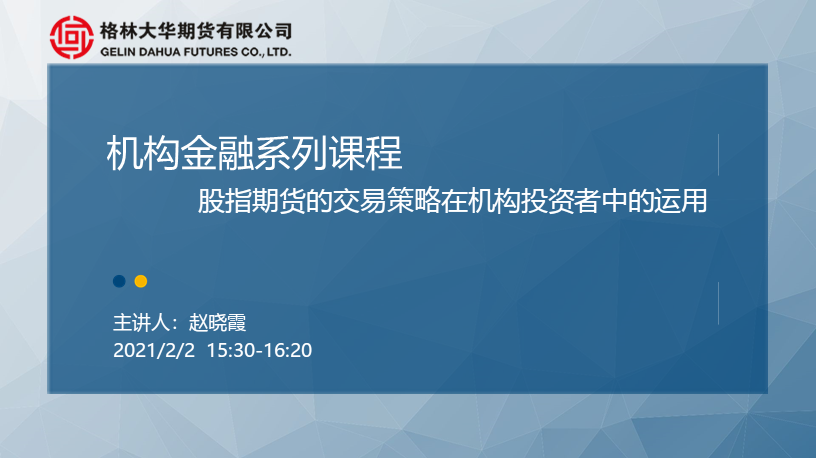 格林大华期货有限公司
GELIN DAHUA FUTURES CO., LTD.

机构金融系列课程

股指期货的交易策略在机构投资者中的运用

主讲人：赵晓霞
2021/2/2 15:30-16:20